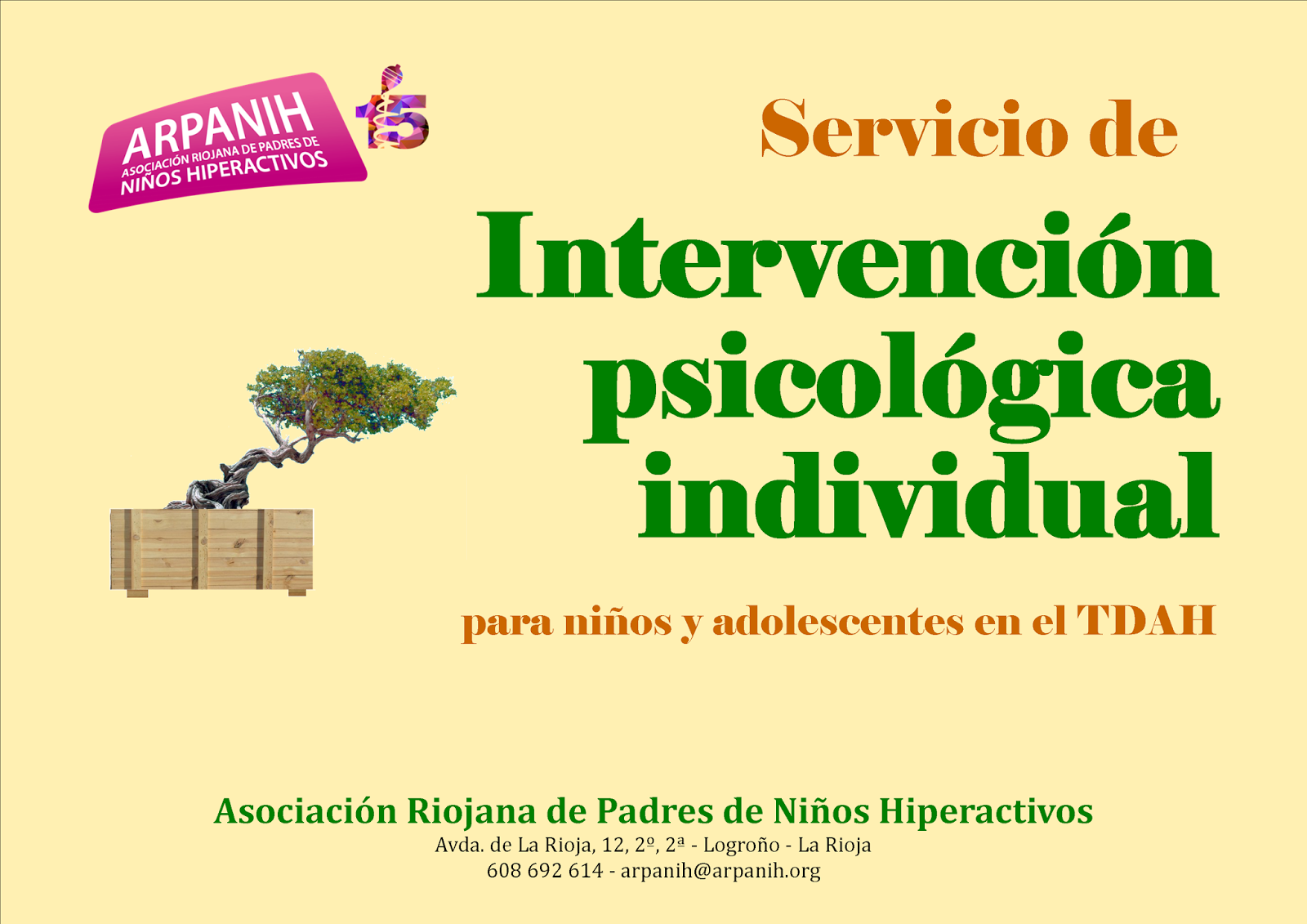 ARPANIH
ASOCIACIÓN RIOJANA DE PADRES DE
NIÑOS HIPERACTIVOS

15

Servicio de

Intervención psicológica individual

para niños y adolescentes en el TDAH

Asociación Riojana de Padres de Niños Hiperactivos
Avda. de La Rioja, 12, 2º, 2ª - Logroño - La Rioja
608 692 614 - arpanih@arpanih.org